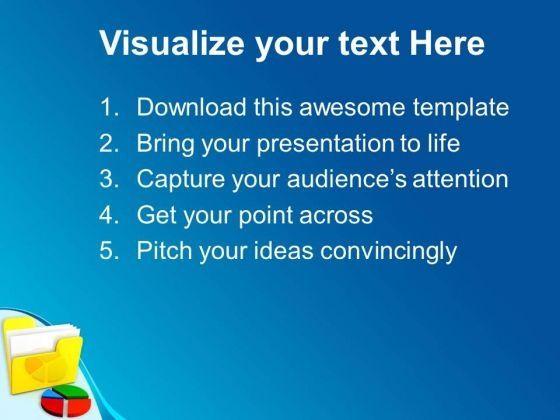 Visualize your text Here

1. Download this awesome template
2. Bring your presentation to life
3. Capture your audience’s attention
4. Get your point across
5. Pitch your ideas convincingly